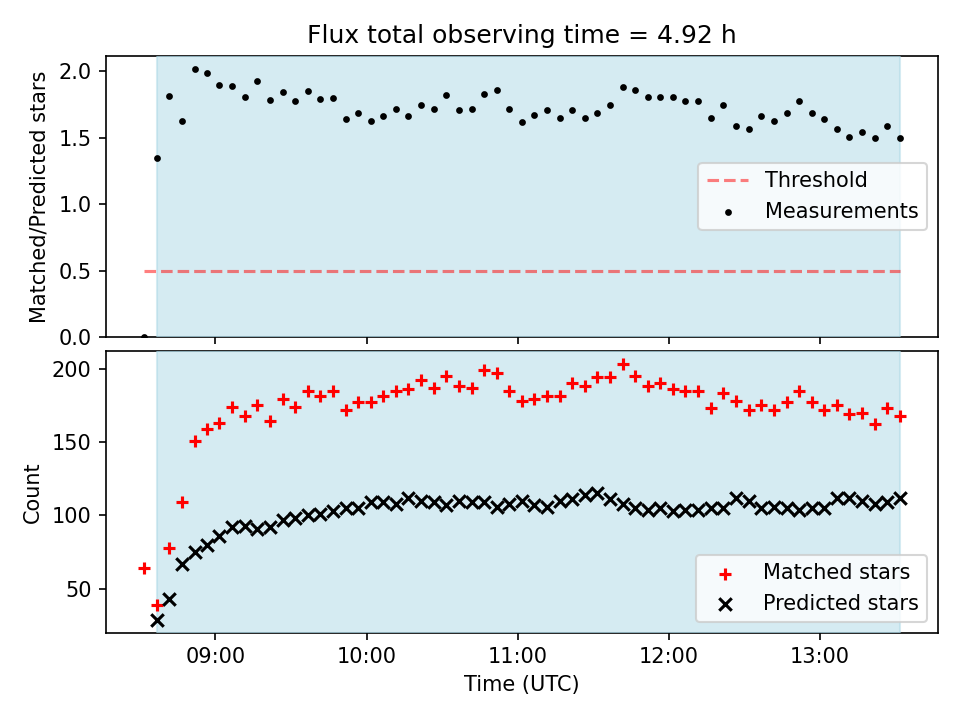 Flux total observing time = 4.92 h

Matched/Predicted stars

2.0
1.5
1.0
0.5
0.0

Threshold
Measurements

Count

200
150
100
50

Matched stars
Predicted stars

09:00
10:00
11:00
12:00
13:00

Time (UTC)